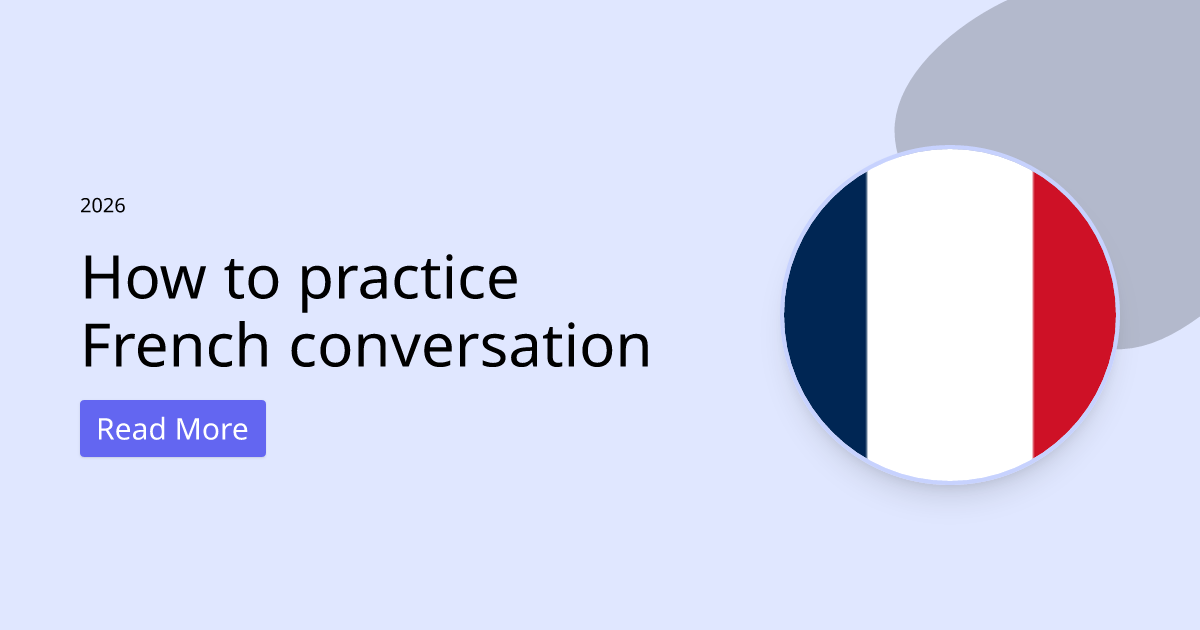 2026

How to practice French conversation

Read More